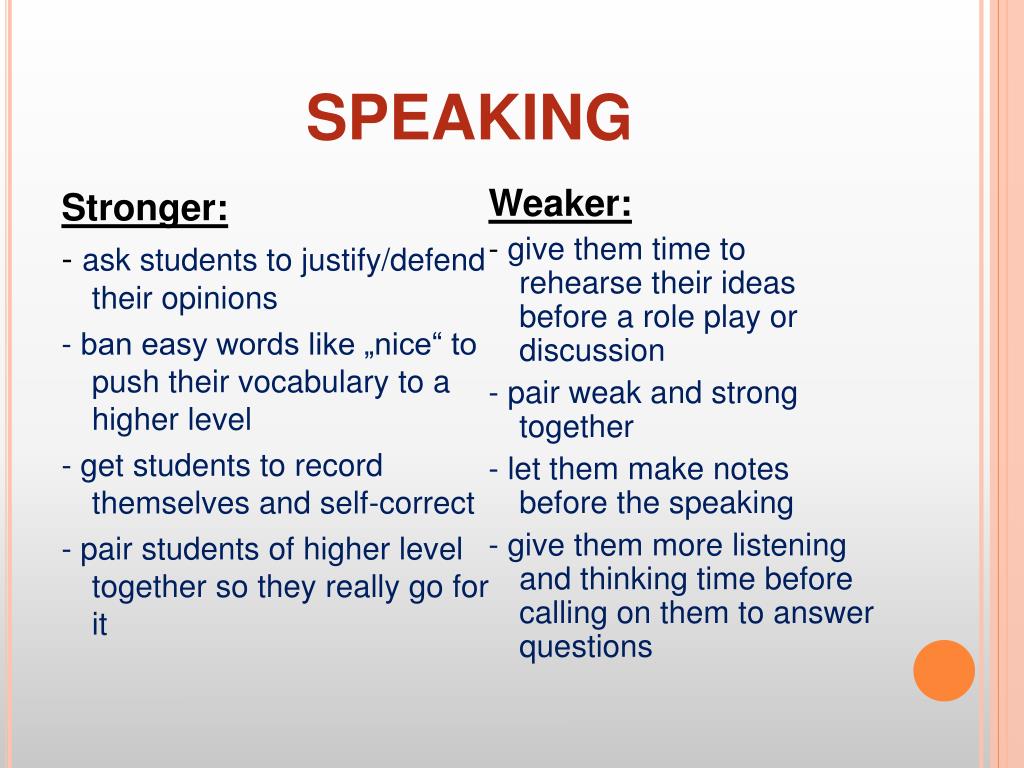 SPEAKING

Stronger:

- ask students to justify/defend their opinions

- ban easy words like „nice“ to push their vocabulary to a higher level

- get students to record themselves and self-correct

- pair students of higher level together so they really go for it

Weaker:

- give them time to rehearse their ideas before a role play or discussion

- pair weak and strong together

- let them make notes before the speaking

- give them more listening and thinking time before calling on them to answer questions